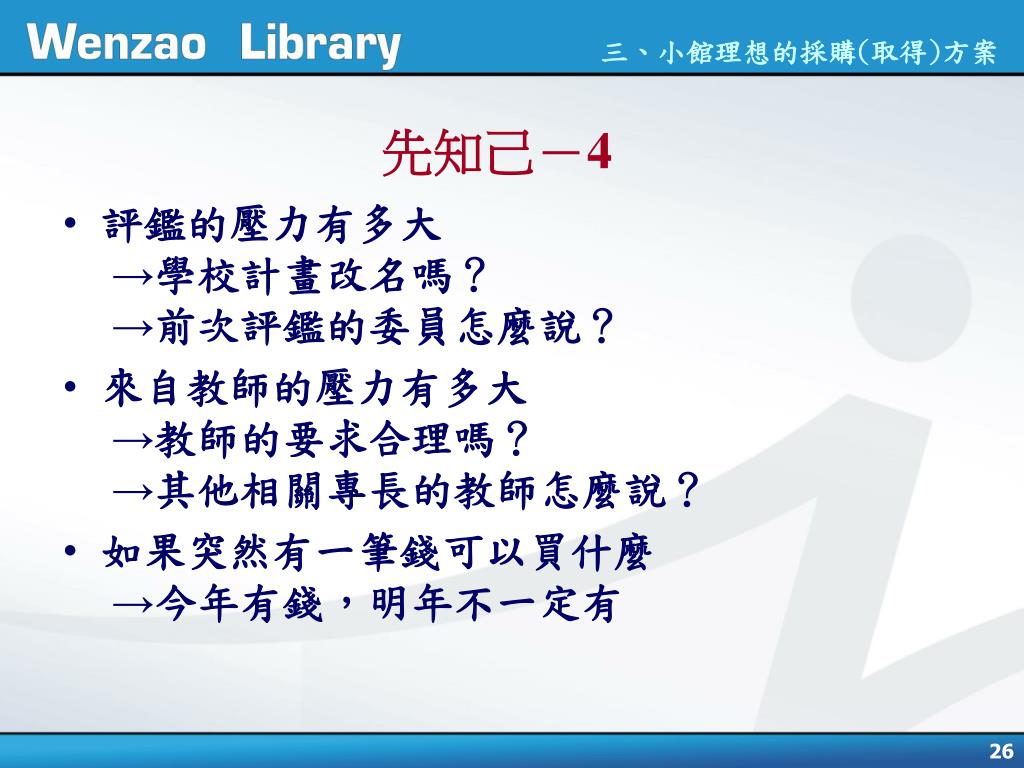 Wenzao Library

三、小館理想的採購(取得)方案

先知己－4

• 評鑑的壓力有多大
→學校計畫改名嗎？
→前次評鑑的委員怎麼說？
• 來自教師的壓力有多大
→教師的要求合理嗎？
→其他相關專長的教師怎麼說？
• 如果突然有一筆錢可以買什麼
→今年有錢，明年不一定有

26